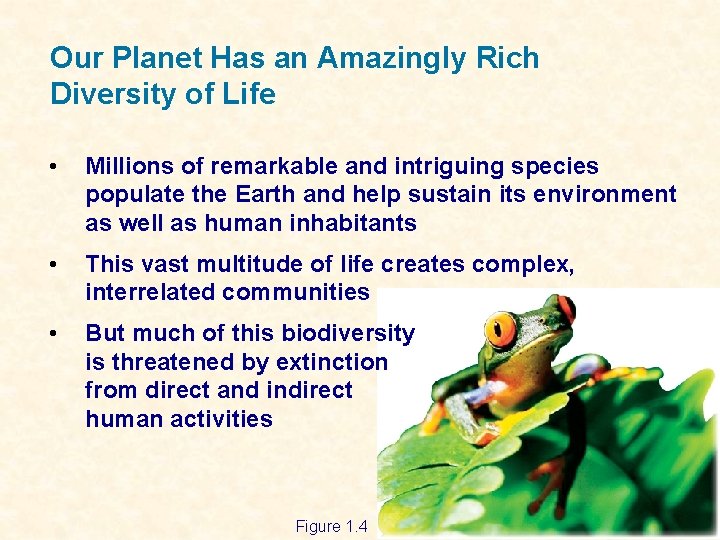 Our Planet Has an Amazingly Rich Diversity of Life

• Millions of remarkable and intriguing species populate the Earth and help sustain its environment as well as human inhabitants

• This vast multitude of life creates complex, interrelated communities

• But much of this biodiversity is threatened by extinction from direct and indirect human activities

Figure 1.4